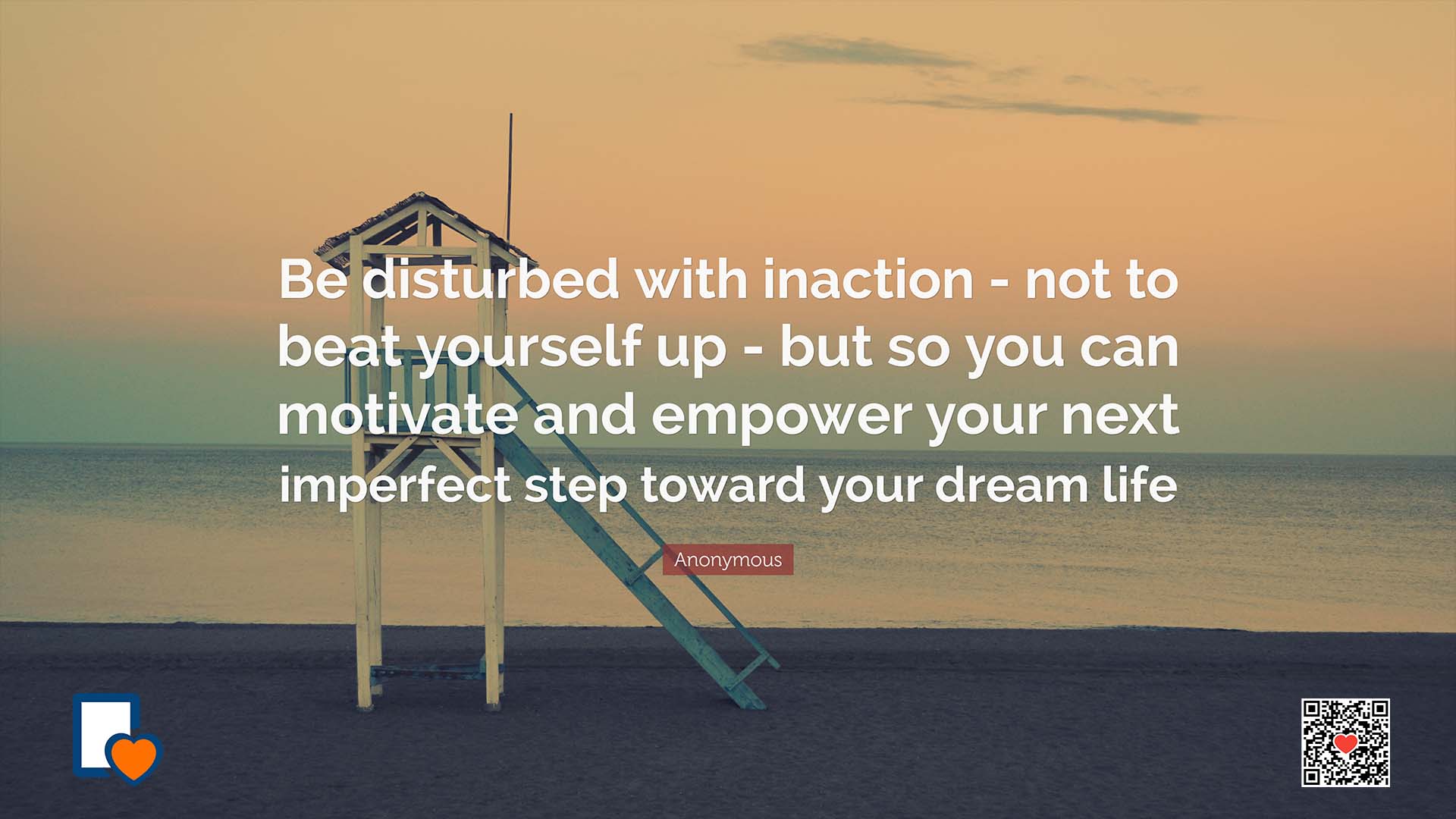 Be disturbed with inaction - not to beat yourself up - but so you can motivate and empower your next imperfect step toward your dream life

Anonymous